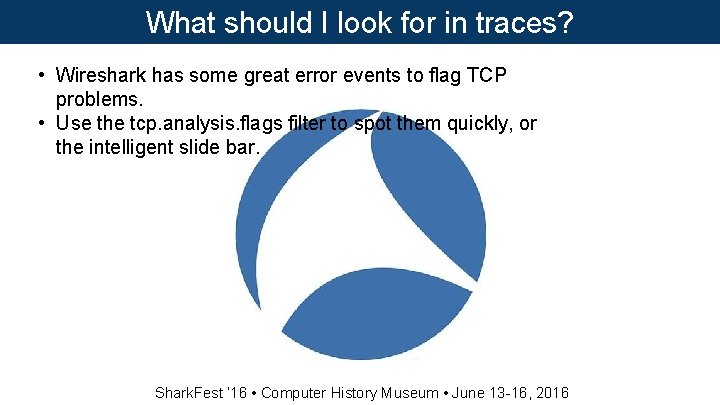 What should I look for in traces?

• Wireshark has some great error events to flag TCP problems.
• Use the tcp.analysis.flags filter to spot them quickly, or the intelligent slide bar.

SharkFest '16 • Computer History Museum • June 13-16, 2016